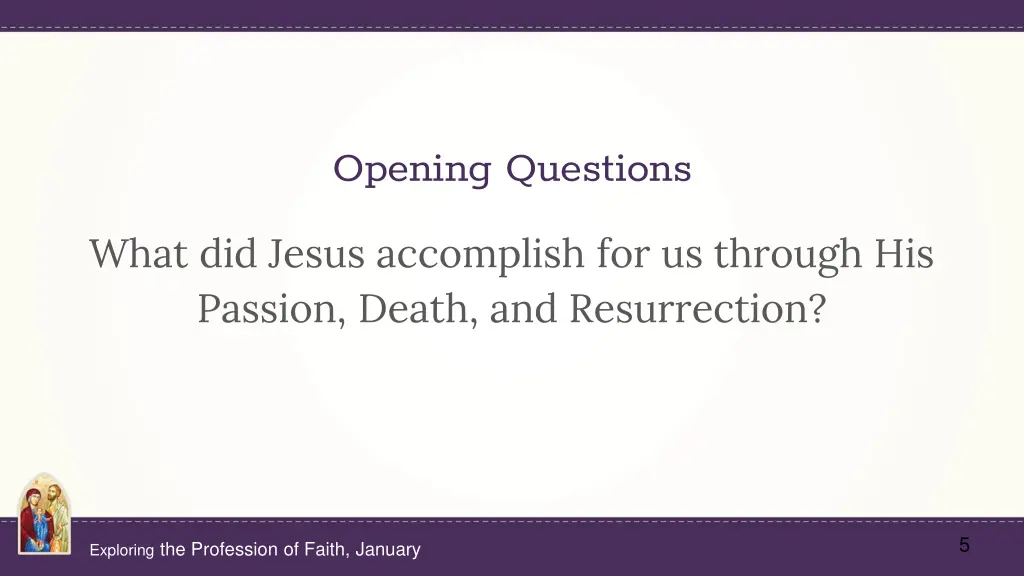 Opening Questions

What did Jesus accomplish for us through His Passion, Death, and Resurrection?

Exploring the Profession of Faith, January

5